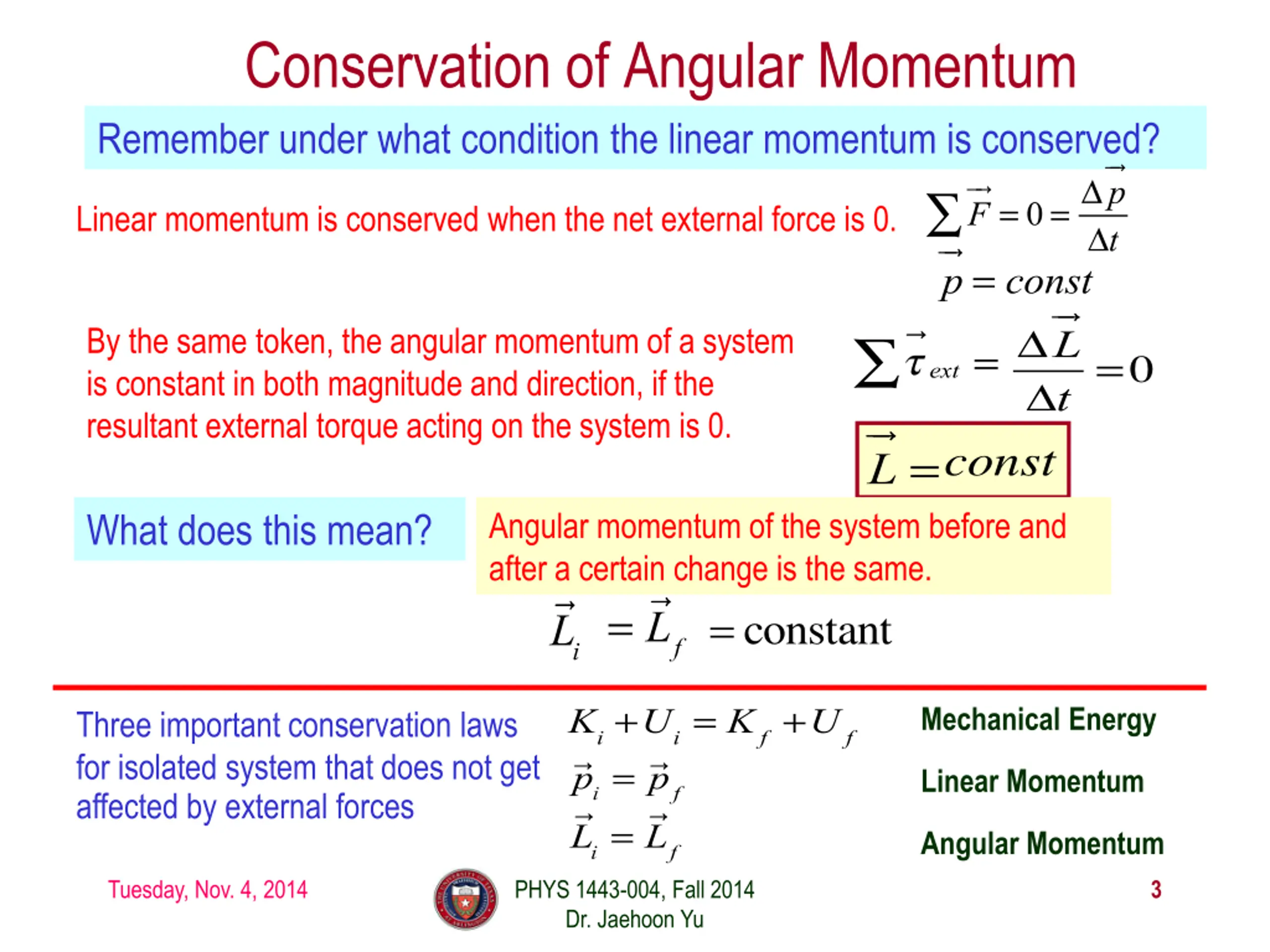 Conservation of Angular Momentum

Remember under what condition the linear momentum is conserved?

Linear momentum is conserved when the net external force is 0.

$\sum \vec{F} = 0 = \frac{\Delta \vec{p}}{\Delta t}$

$\vec{p} = const$

By the same token, the angular momentum of a system is constant in both magnitude and direction, if the resultant external torque acting on the system is 0.

$\sum \vec{\tau}_{ext} = \frac{\Delta \vec{L}}{\Delta t} = 0$

$\vec{L} = const$

What does this mean?

Angular momentum of the system before and after a certain change is the same.

$\vec{L}_i = \vec{L}_f = \text{constant}$

Three important conservation laws for isolated system that does not get affected by external forces

$K_i + U_i = K_f + U_f$ Mechanical Energy

$\vec{p}_i = \vec{p}_f$ Linear Momentum

$\vec{L}_i = \vec{L}_f$ Angular Momentum

Tuesday, Nov. 4, 2014

PHYS 1443-004, Fall 2014
Dr. Jaehoon Yu

3